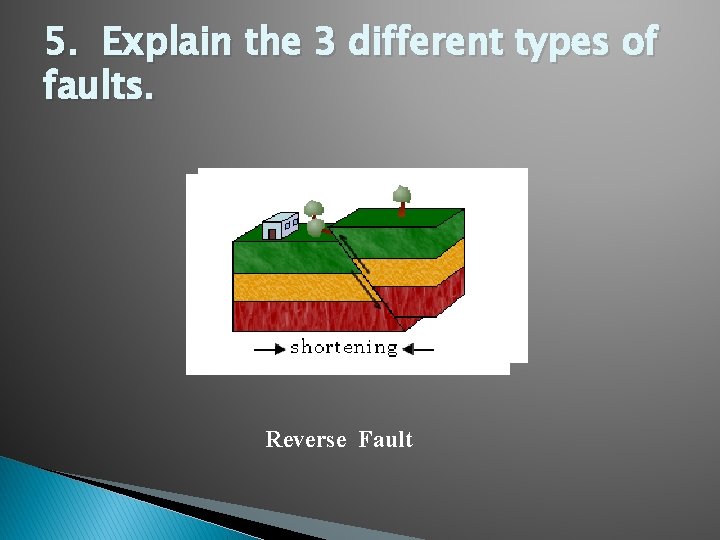 5. Explain the 3 different types of faults.

shortening

Reverse Fault